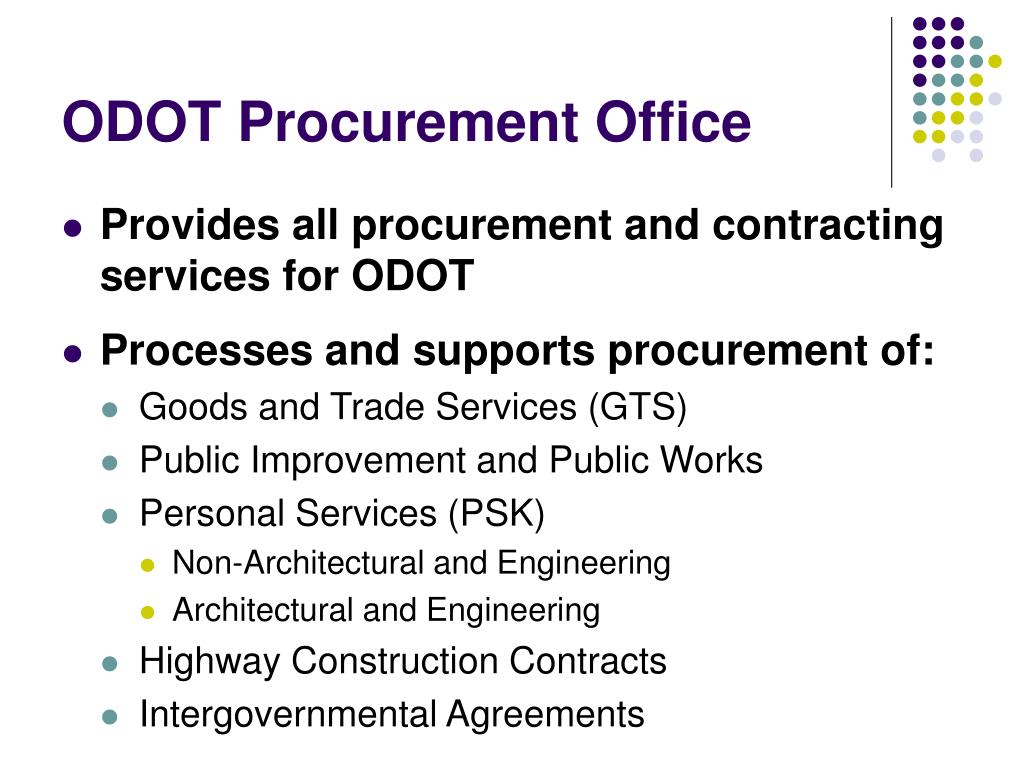 ODOT Procurement Office

- Provides all procurement and contracting services for ODOT
- Processes and supports procurement of:
  - Goods and Trade Services (GTS)
  - Public Improvement and Public Works
  - Personal Services (PSK)
    - Non-Architectural and Engineering
    - Architectural and Engineering
  - Highway Construction Contracts
  - Intergovernmental Agreements